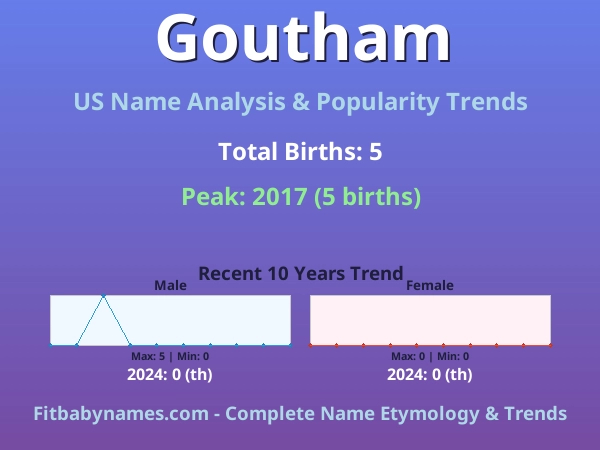 Goutham

US Name Analysis & Popularity Trends

Total Births: 5

Peak: 2017 (5 births)

Recent 10 Years Trend

Male

Max: 5 | Min: 0

2024: 0 (th)

Female

Max: 0 | Min: 0

2024: 0 (th)

Fitbabynames.com - Complete Name Etymology & Trends